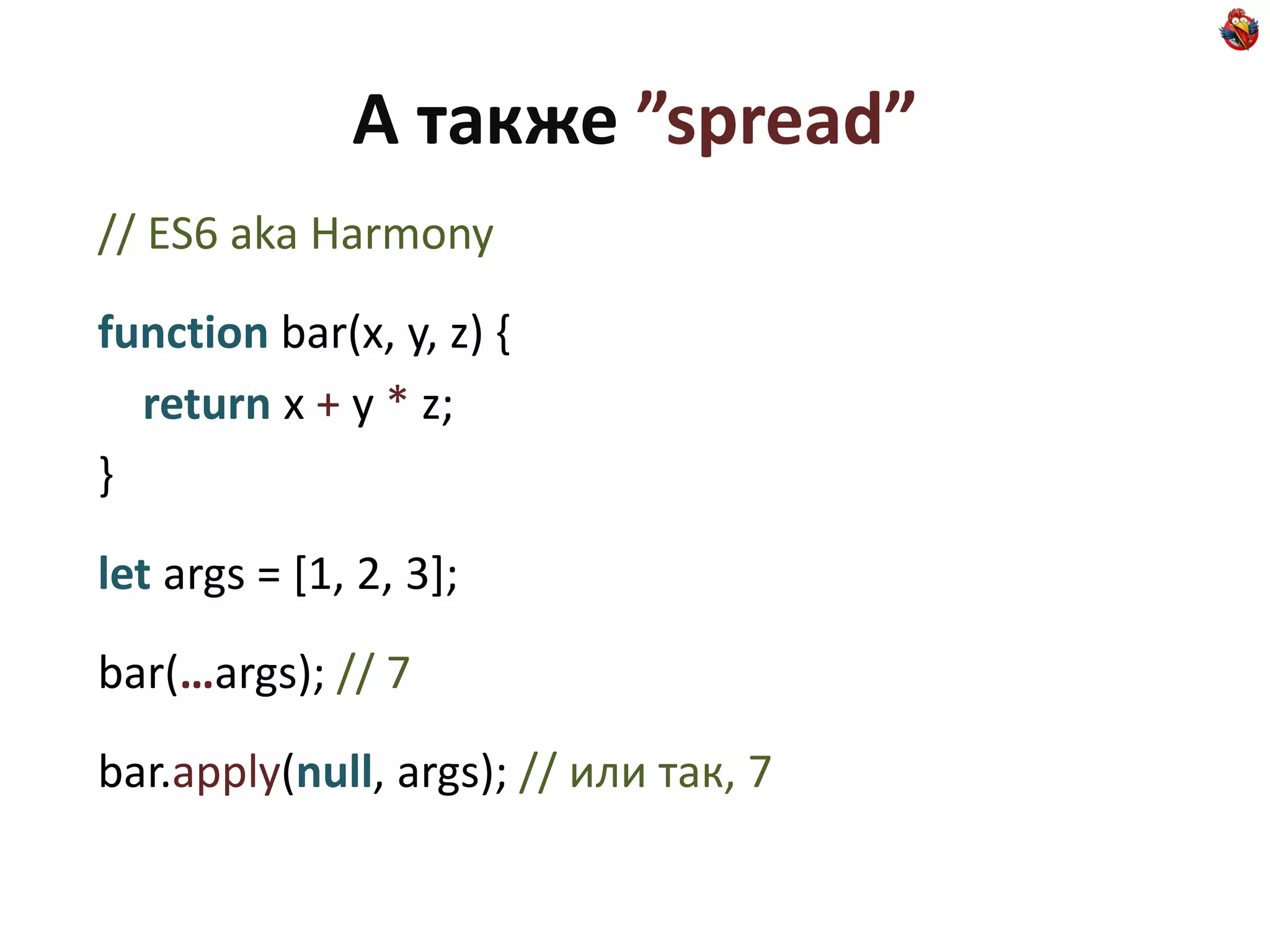 А также ”spread”

// ES6 aka Harmony

function bar(x, y, z) {
  return x + y * z;
}

let args = [1, 2, 3];

bar(...args); // 7

bar.apply(null, args); // или так, 7